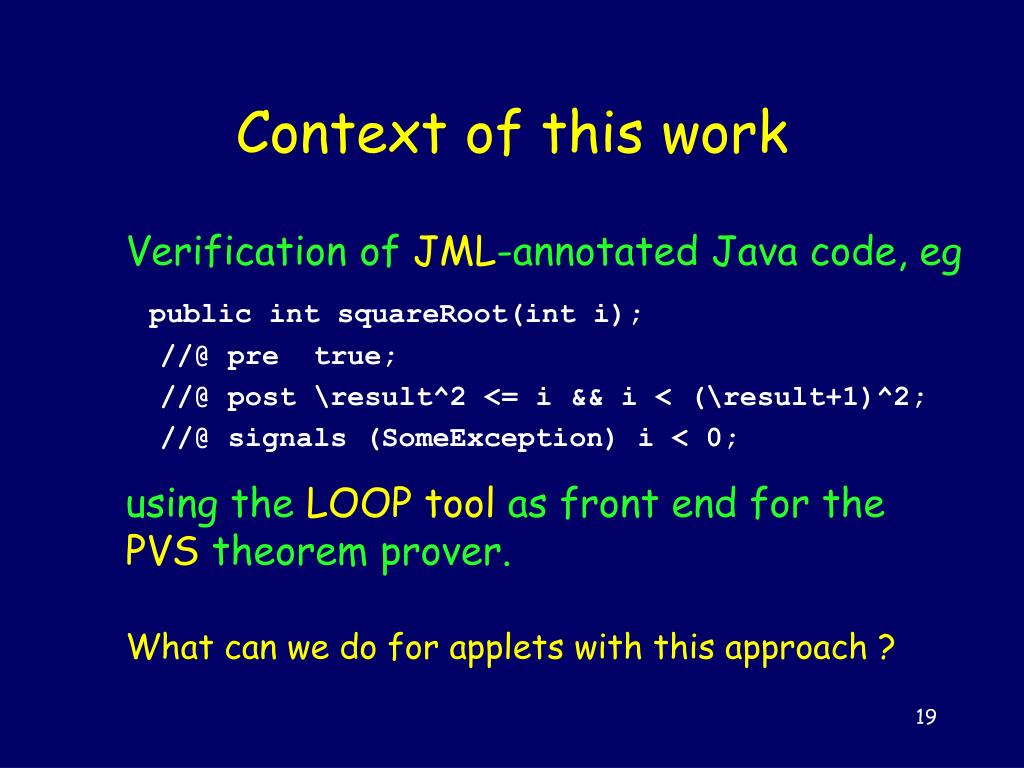 Context of this work

Verification of JML-annotated Java code, eg

public int squareRoot(int i);
//@ pre true;
//@ post \result^2 <= i && i < (\result+1)^2;
//@ signals (SomeException) i < 0;

using the LOOP tool as front end for the PVS theorem prover.

What can we do for applets with this approach ?

19